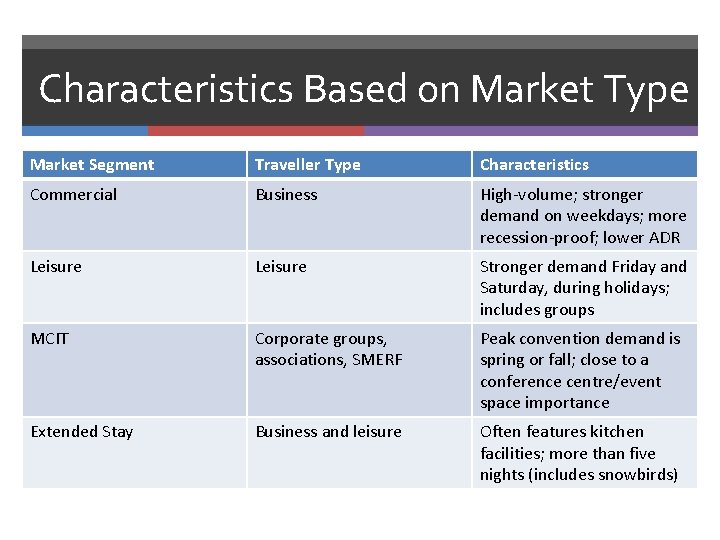 Characteristics Based on Market Type

| Market Segment | Traveller Type | Characteristics |
|---|---|---|
| Commercial | Business | High-volume; stronger demand on weekdays; more recession-proof; lower ADR |
| Leisure | Leisure | Stronger demand Friday and Saturday, during holidays; includes groups |
| MCIT | Corporate groups, associations, SMERF | Peak convention demand is spring or fall; close to a conference centre/event space importance |
| Extended Stay | Business and leisure | Often features kitchen facilities; more than five nights (includes snowbirds) |